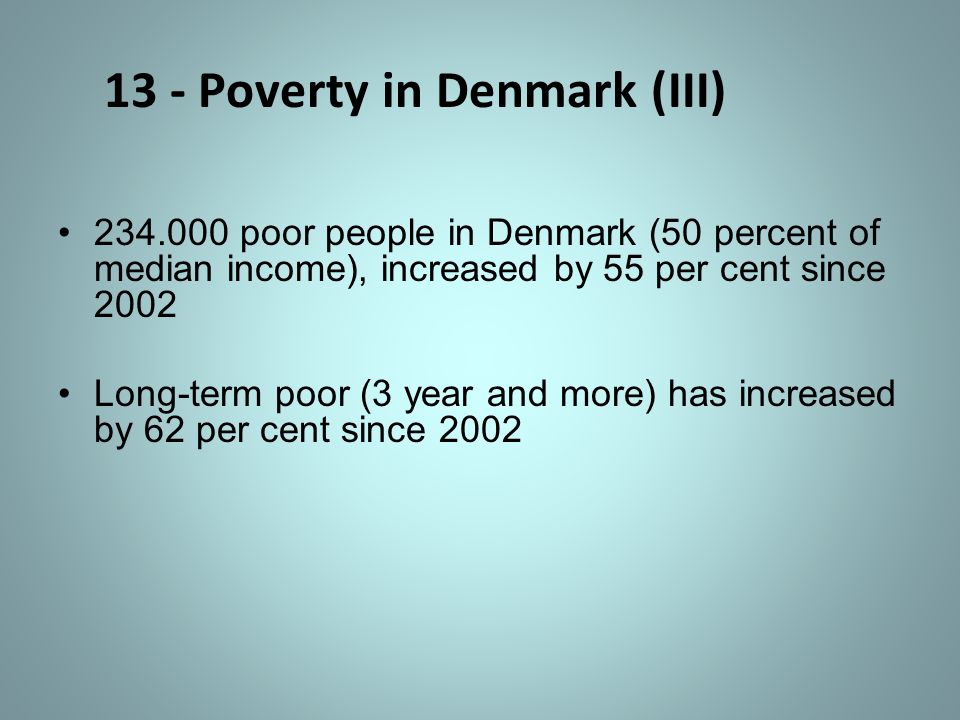 13 - Poverty in Denmark (III)

• 234.000 poor people in Denmark (50 percent of median income), increased by 55 per cent since 2002

• Long-term poor (3 year and more) has increased by 62 per cent since 2002